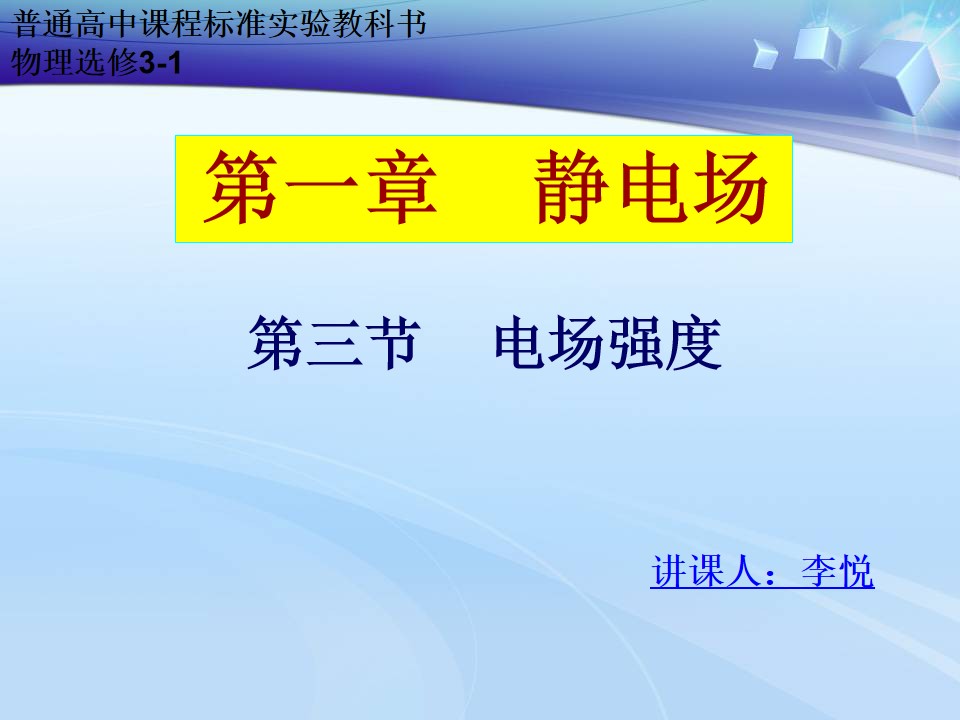 普通高中课程标准实验教科书
物理选修3-1

第一章　静电场

第三节　电场强度

讲课人：李悦